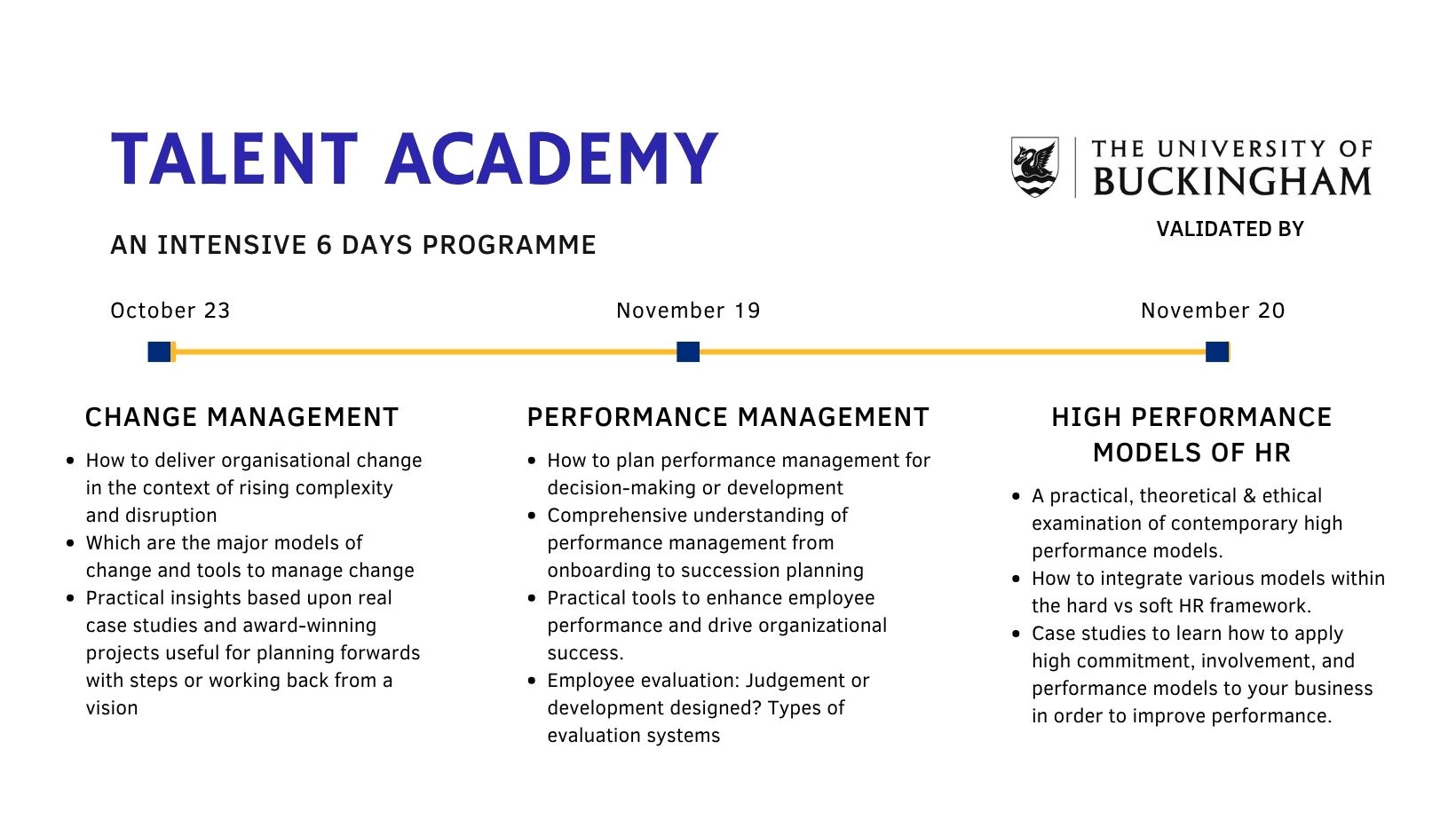 TALENT ACADEMY

THE UNIVERSITY OF BUCKINGHAM

VALIDATED BY

AN INTENSIVE 6 DAYS PROGRAMME

October 23

November 19

November 20

CHANGE MANAGEMENT

- How to deliver organisational change in the context of rising complexity and disruption
- Which are the major models of change and tools to manage change
- Practical insights based upon real case studies and award-winning projects useful for planning forwards with steps or working back from a vision

PERFORMANCE MANAGEMENT

- How to plan performance management for decision-making or development
- Comprehensive understanding of performance management from onboarding to succession planning
- Practical tools to enhance employee performance and drive organizational success.
- Employee evaluation: Judgement or development designed? Types of evaluation systems

HIGH PERFORMANCE MODELS OF HR

- A practical, theoretical & ethical examination of contemporary high performance models.
- How to integrate various models within the hard vs soft HR framework.
- Case studies to learn how to apply high commitment, involvement, and performance models to your business in order to improve performance.